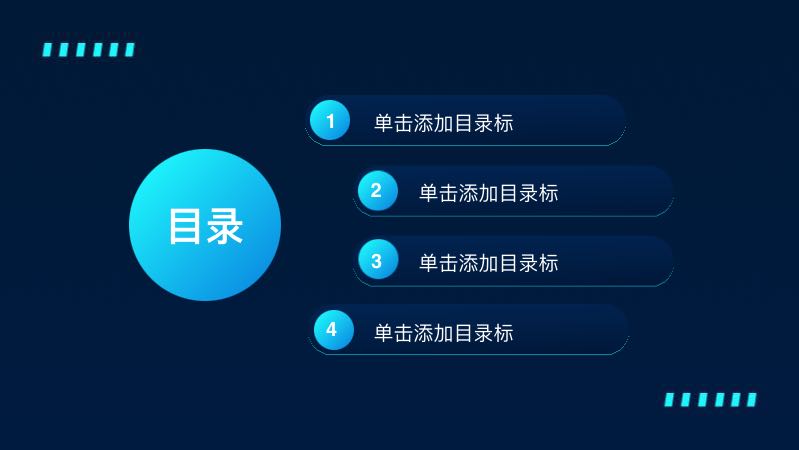 目录

1 单击添加目录标

2 单击添加目录标

3 单击添加目录标

4 单击添加目录标